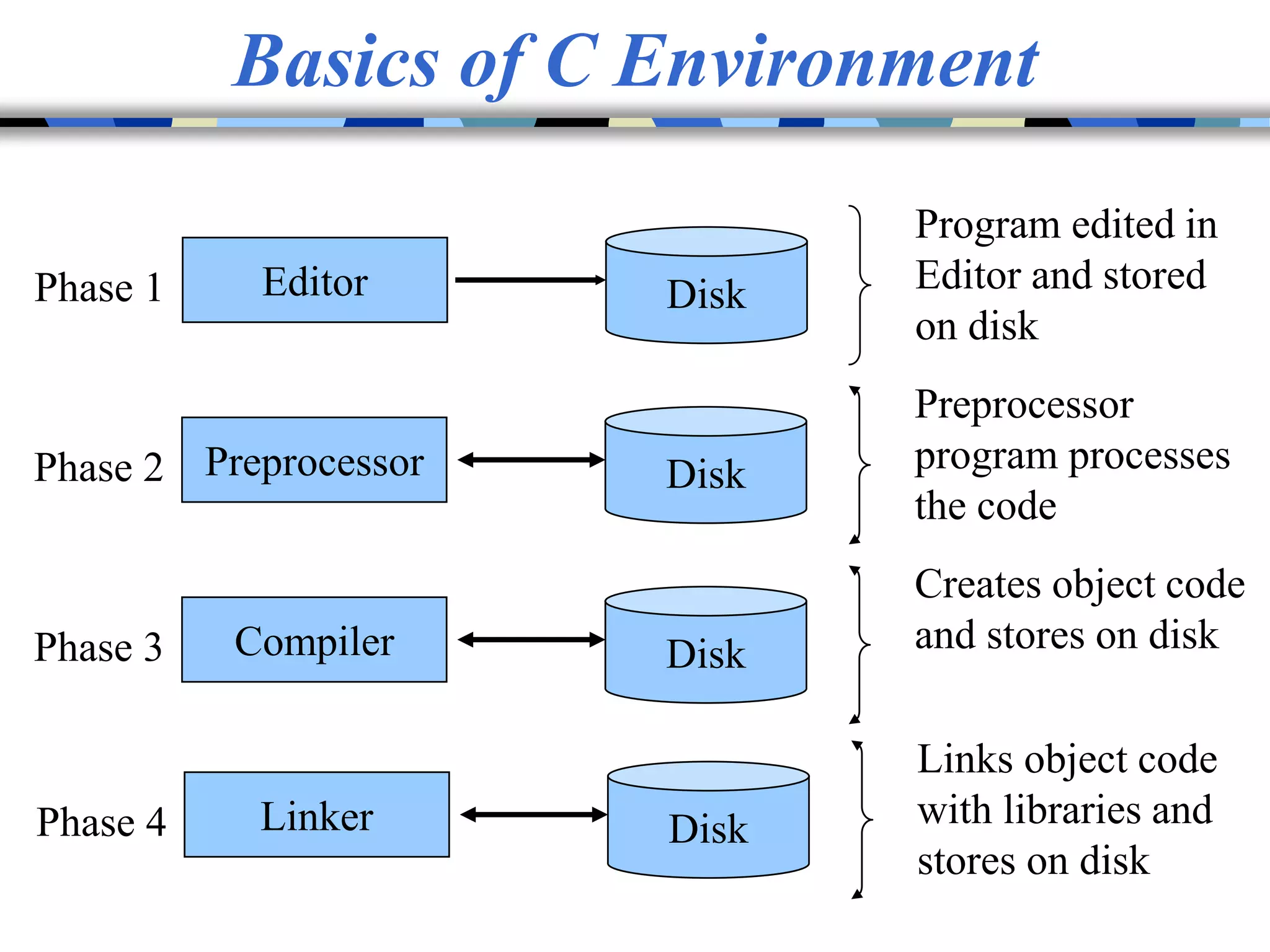 Basics of C Environment

Phase 1 Editor Disk

Program edited in Editor and stored on disk

Phase 2 Preprocessor Disk

Preprocessor program processes the code

Phase 3 Compiler Disk

Creates object code and stores on disk

Phase 4 Linker Disk

Links object code with libraries and stores on disk